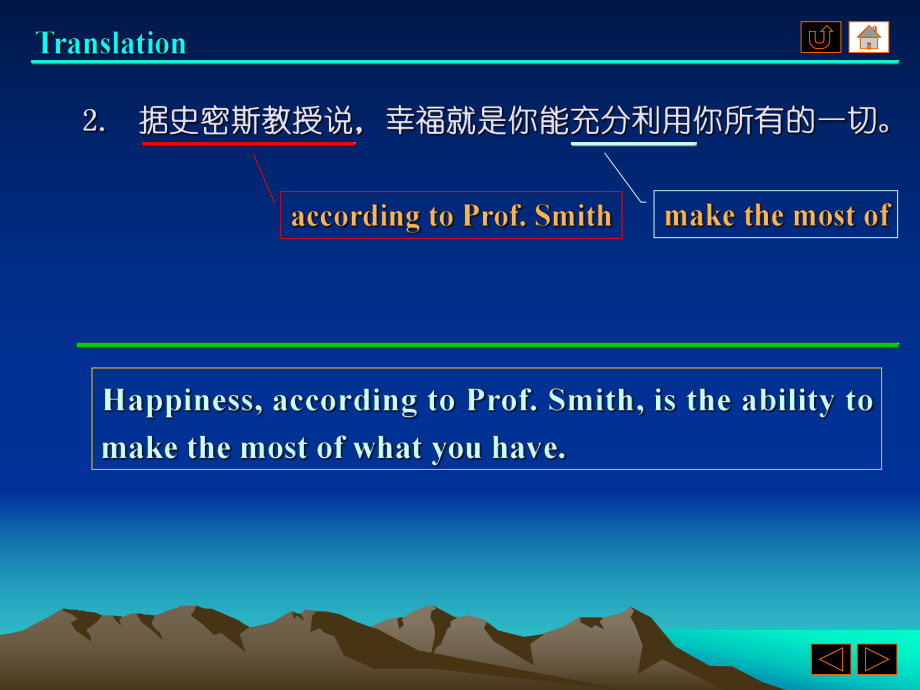 Translation

2. 据史密斯教授说，幸福就是你能充分利用你所有的一切。

according to Prof. Smith

make the most of

Happiness, according to Prof. Smith, is the ability to make the most of what you have.